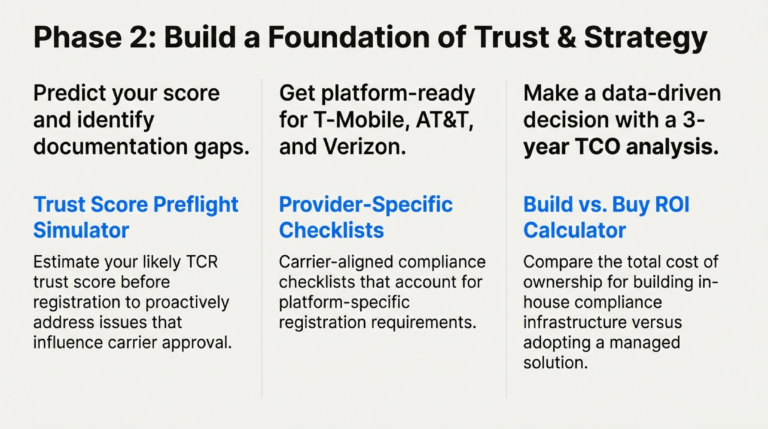 Phase 2: Build a Foundation of Trust & Strategy

Predict your score and identify documentation gaps.

Trust Score Preflight Simulator

Estimate your likely TCR trust score before registration to proactively address issues that influence carrier approval.

Get platform-ready for T-Mobile, AT&T, and Verizon.

Provider-Specific Checklists

Carrier-aligned compliance checklists that account for platform-specific registration requirements.

Make a data-driven decision with a 3-year TCO analysis.

Build vs. Buy ROI Calculator

Compare the total cost of ownership for building in-house compliance infrastructure versus adopting a managed solution.